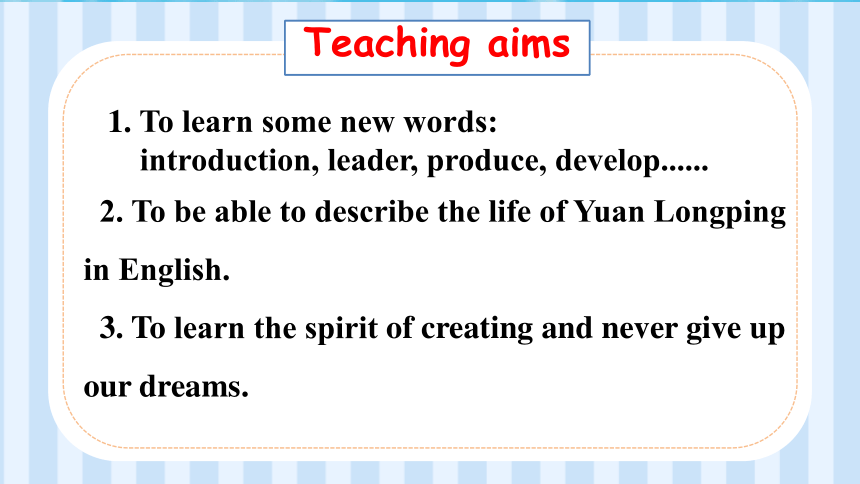 Teaching aims

1. To learn some new words:
introduction, leader, produce, develop......

2. To be able to describe the life of Yuan Longping in English.

3. To learn the spirit of creating and never give up our dreams.